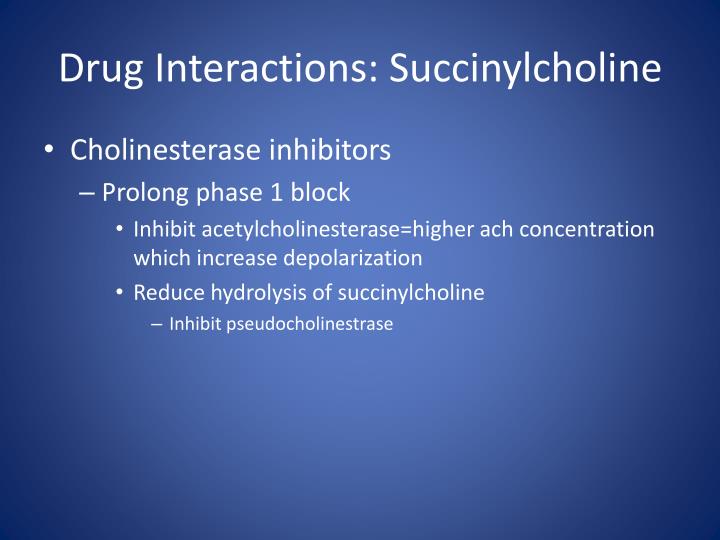 Drug Interactions: Succinylcholine

• Cholinesterase inhibitors

– Prolong phase 1 block

• Inhibit acetylcholinesterase=higher ach concentration which increase depolarization

• Reduce hydrolysis of succinylcholine

– Inhibit pseudocholinestrase